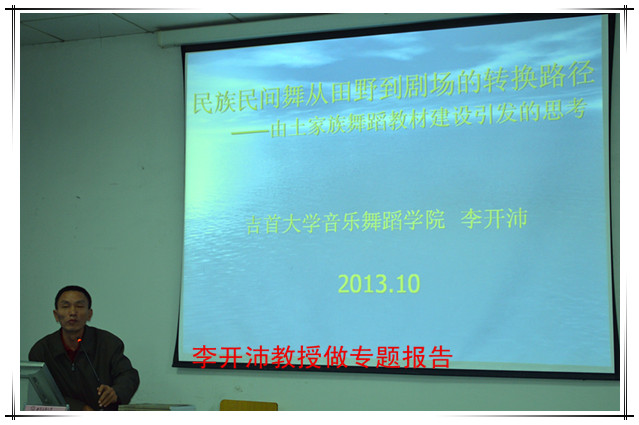 民族民间舞从田野到剧场的转换路径
——由土家族舞蹈教材建设引发的思考

吉首大学音乐舞蹈学院 李开沛

2013.10

李开沛教授做专题报告